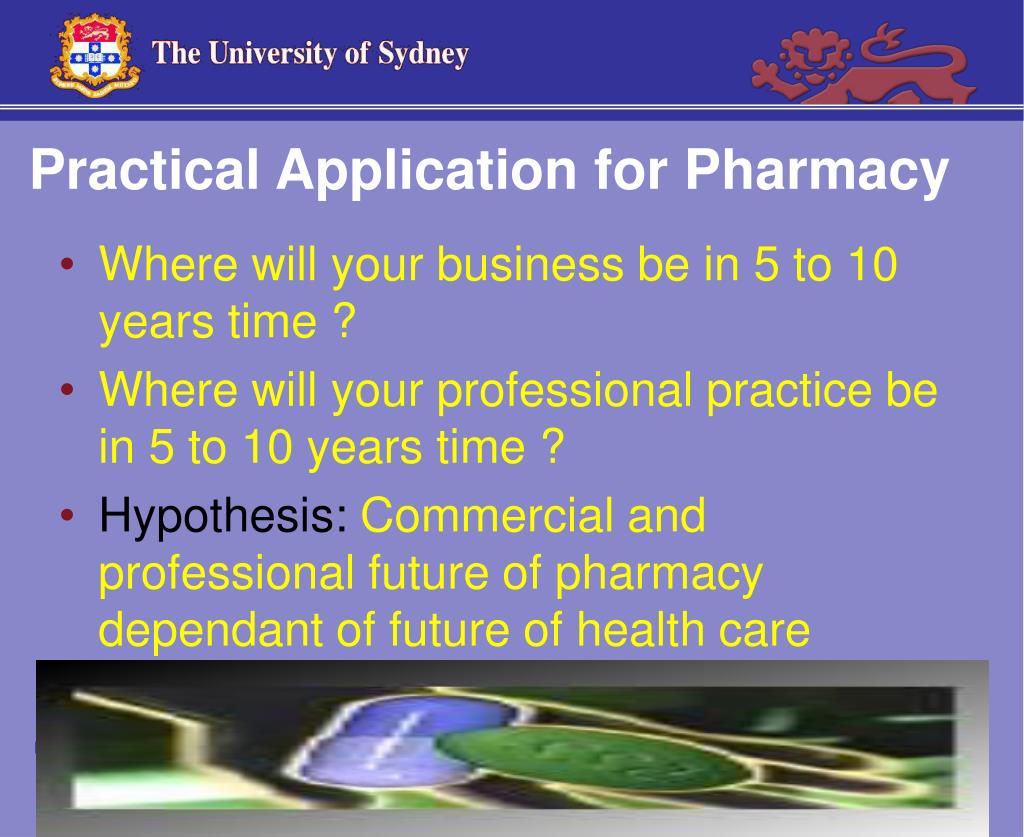 The University of Sydney

Practical Application for Pharmacy

• Where will your business be in 5 to 10 years time ?

• Where will your professional practice be in 5 to 10 years time ?

• Hypothesis: Commercial and professional future of pharmacy dependant of future of health care